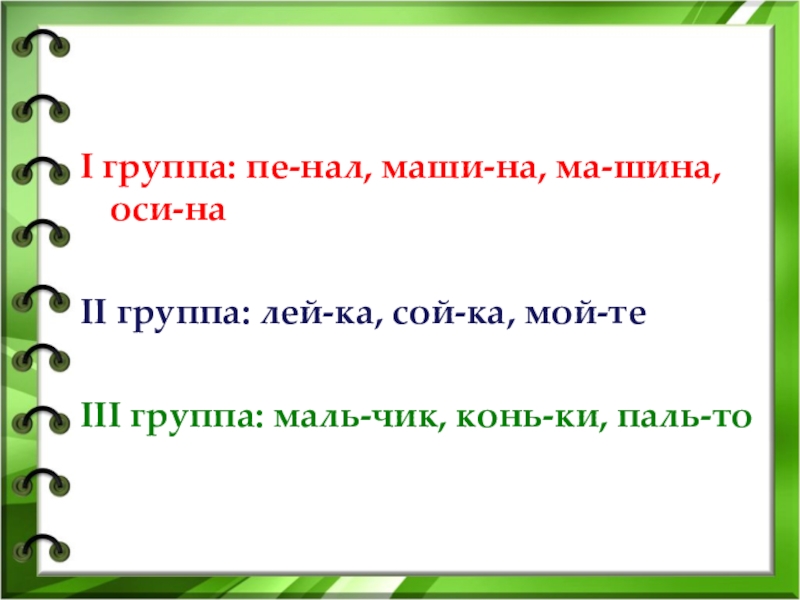 I группа: пе-нал, маши-на, ма-шина, оси-на

II группа: лей-ка, сой-ка, мой-те

III группа: маль-чик, конь-ки, паль-то